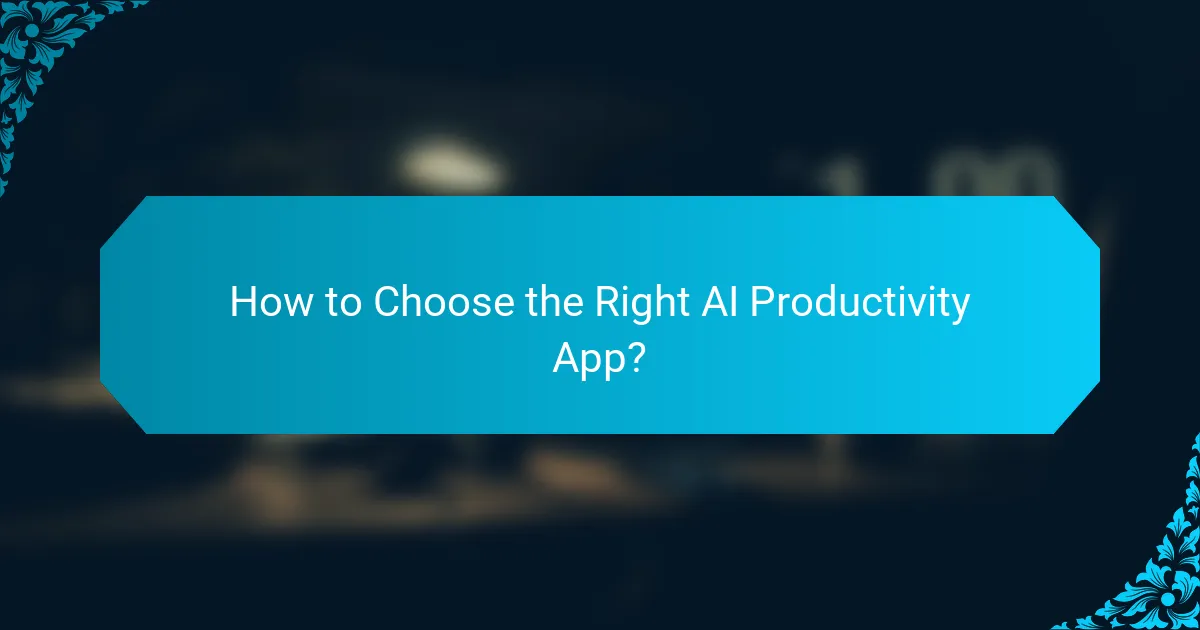 How to Choose the Right AI Productivity App?